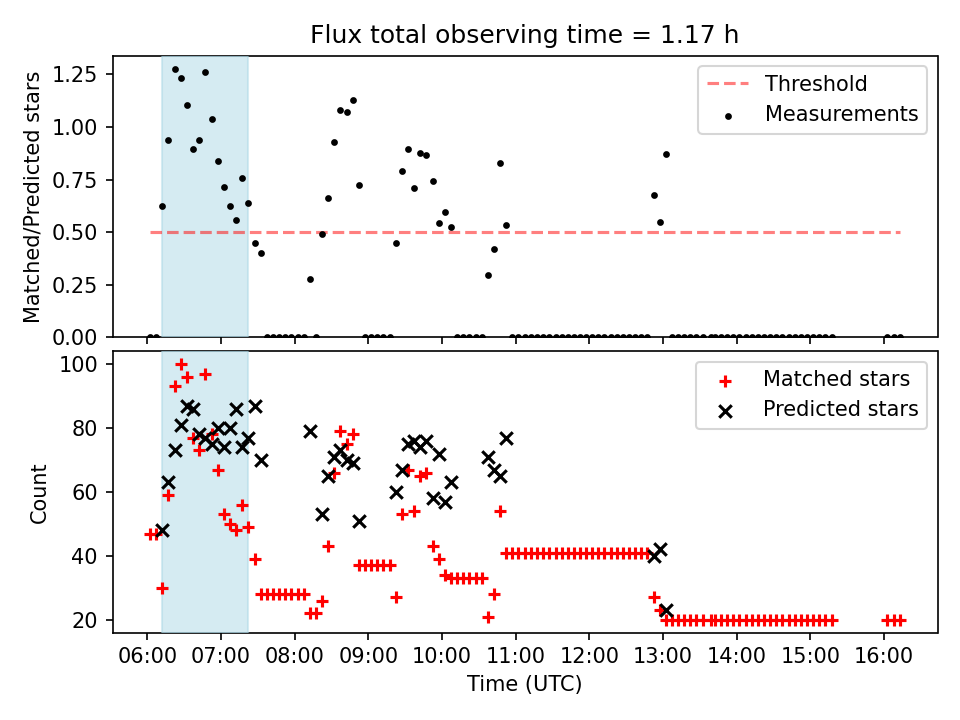 Flux total observing time = 1.17 h

Matched/Predicted stars

1.25
1.00
0.75
0.50
0.25
0.00

Threshold
Measurements

Count

100
80
60
40
20

Matched stars
Predicted stars

06:00 07:00 08:00 09:00 10:00 11:00 12:00 13:00 14:00 15:00 16:00

Time (UTC)